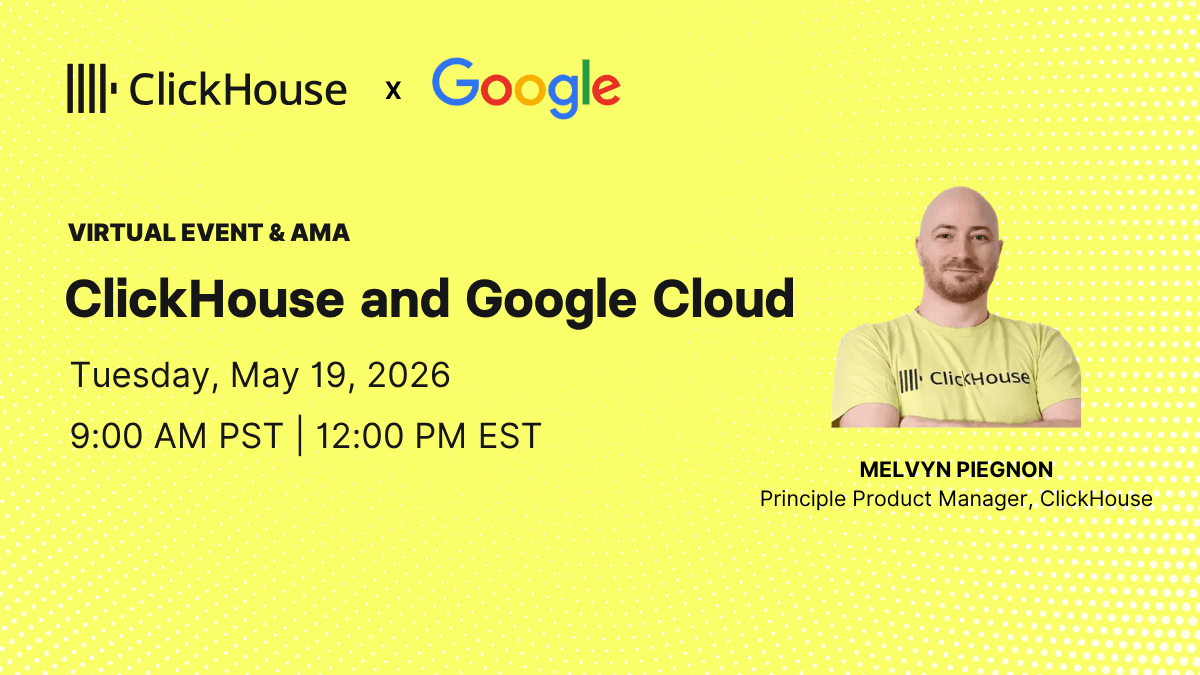 ClickHouse x Google

VIRTUAL EVENT & AMA

ClickHouse and Google Cloud

Tuesday, May 19, 2026

9:00 AM PST | 12:00 PM EST

ClickHouse

MELVYN PIEGNON
Principle Product Manager, ClickHouse